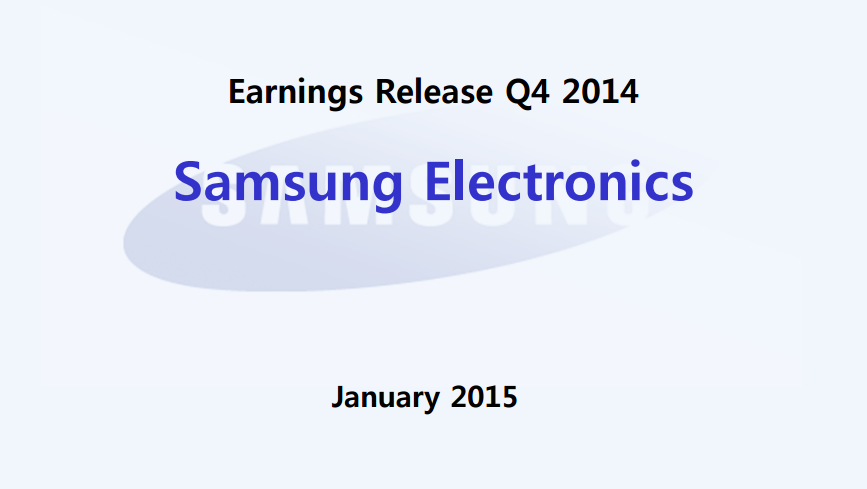 Earnings Release Q4 2014

Samsung Electronics

SAMSUNG

January 2015